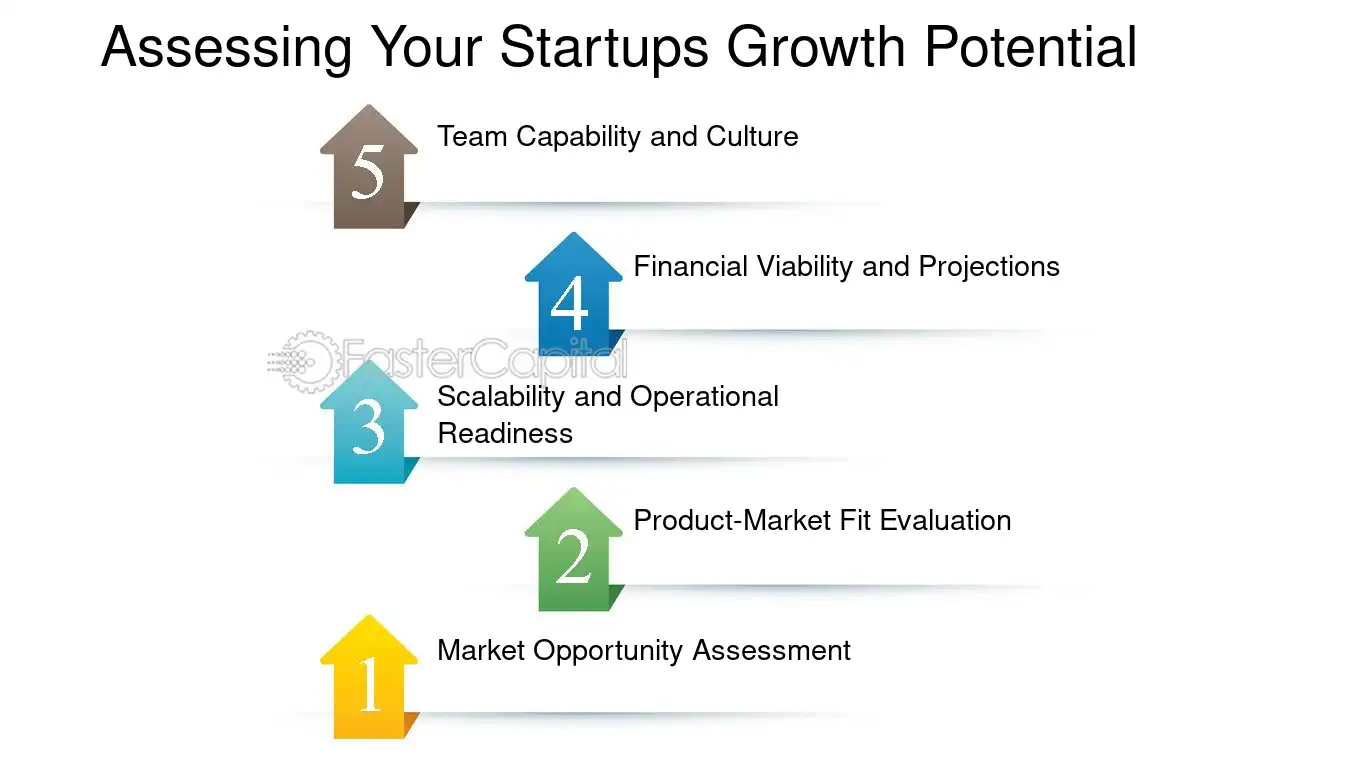 Assessing Your Startups Growth Potential

5
Team Capability and Culture

4
Financial Viability and Projections

3
Scalability and Operational Readiness

2
Product-Market Fit Evaluation

1
Market Opportunity Assessment

FasterCapital